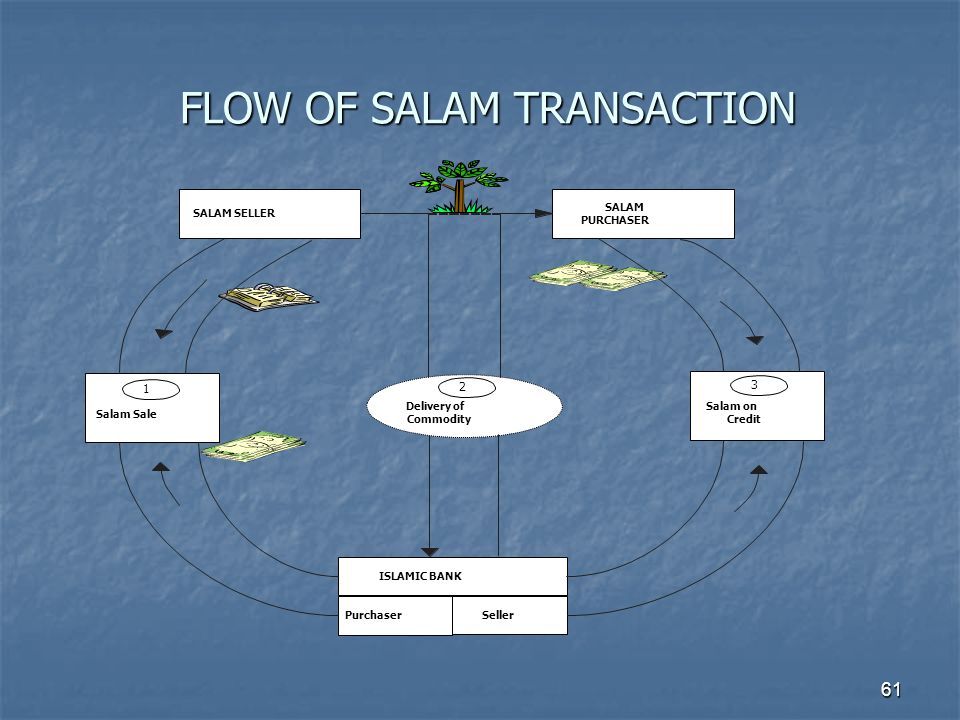 FLOW OF SALAM TRANSACTION

SALAM SELLER

SALAM PURCHASER

1
Salam Sale

2
Delivery of Commodity

3
Salam on Credit

ISLAMIC BANK

Purchaser

Seller

61